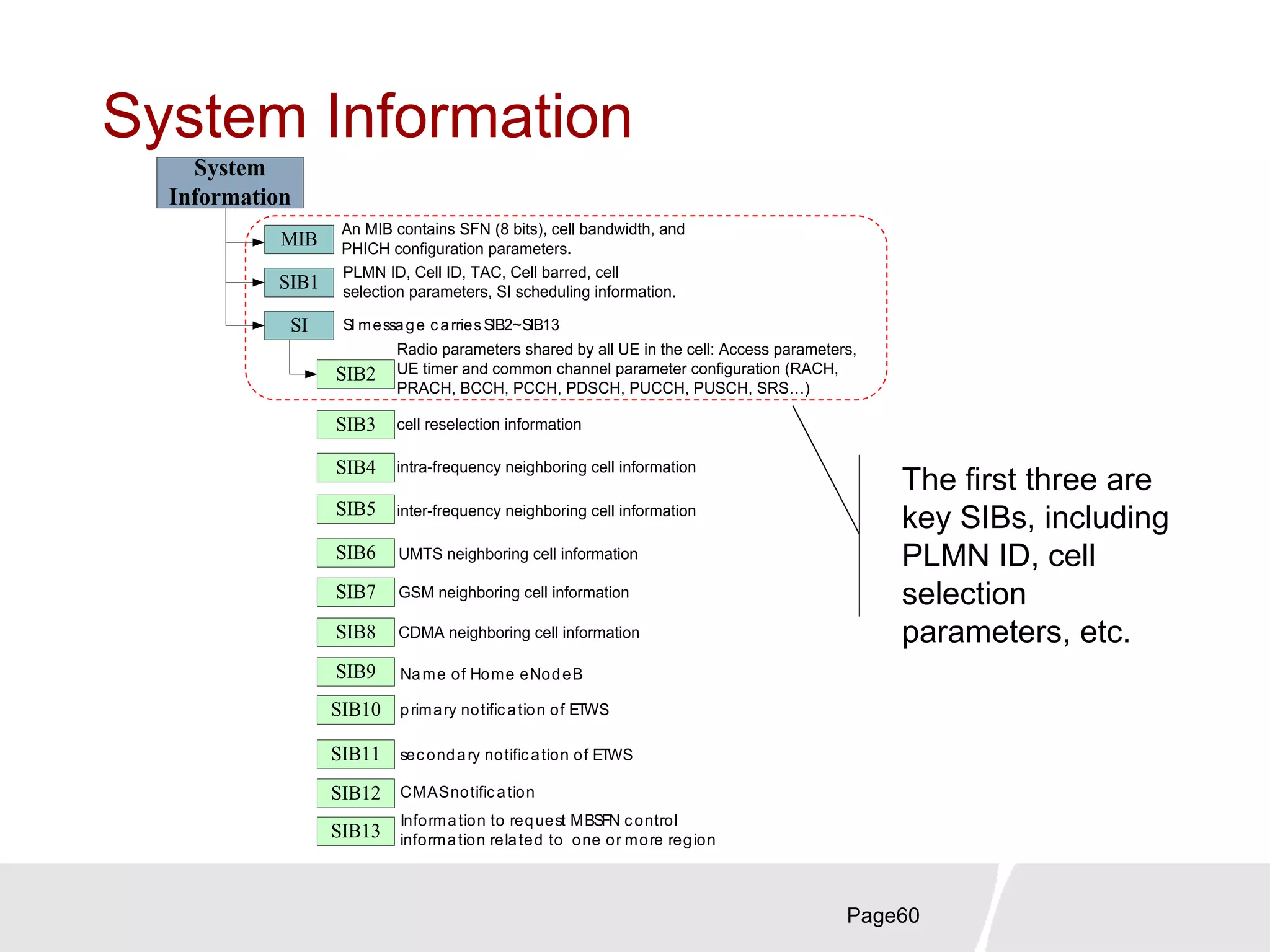 System Information

System Information

MIB An MIB contains SFN (8 bits), cell bandwidth, and PHICH configuration parameters.

SIB1 PLMN ID, Cell ID, TAC, Cell barred, cell selection parameters, SI scheduling information.

SI SI message carries SIB2~SIB13

SIB2 Radio parameters shared by all UE in the cell: Access parameters, UE timer and common channel parameter configuration (RACH, PRACH, BCCH, PCCH, PDSCH, PUCCH, PUSCH, SRS…)

SIB3 cell reselection information

SIB4 intra-frequency neighboring cell information

SIB5 inter-frequency neighboring cell information

SIB6 UMTS neighboring cell information

SIB7 GSM neighboring cell information

SIB8 CDMA neighboring cell information

SIB9 Name of Home eNodeB

SIB10 primary notification of ETWS

SIB11 secondary notification of ETWS

SIB12 CMASnotification

SIB13 Information to request MBSFN control information related to one or more region

The first three are key SIBs, including PLMN ID, cell selection parameters, etc.

Page60